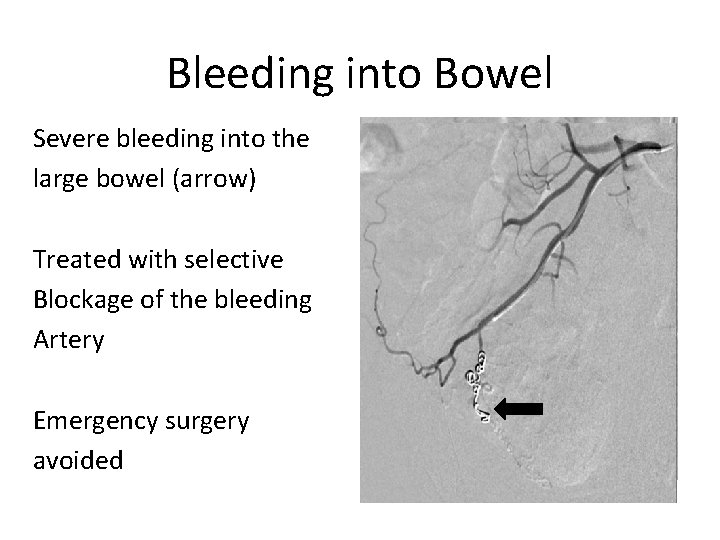 Bleeding into Bowel

Severe bleeding into the large bowel (arrow)

Treated with selective Blockage of the bleeding Artery

Emergency surgery avoided